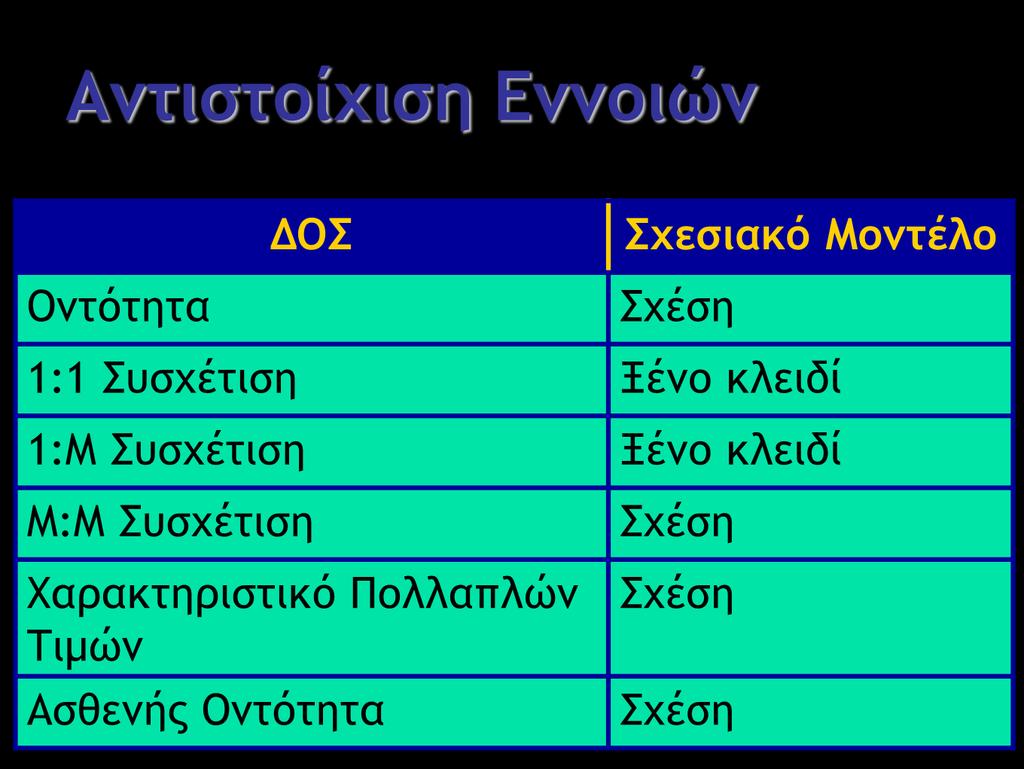 Αντιστοίχιση Εννοιών

| ΔΟΣ | Σχεσιακό Μοντέλο |
|---|---|
| Οντότητα | Σχέση |
| 1:1 Συσχέτιση | Ξένο κλειδί |
| 1:Μ Συσχέτιση | Ξένο κλειδί |
| Μ:Μ Συσχέτιση | Σχέση |
| Χαρακτηριστικό Πολλαπλών Τιμών | Σχέση |
| Ασθενής Οντότητα | Σχέση |